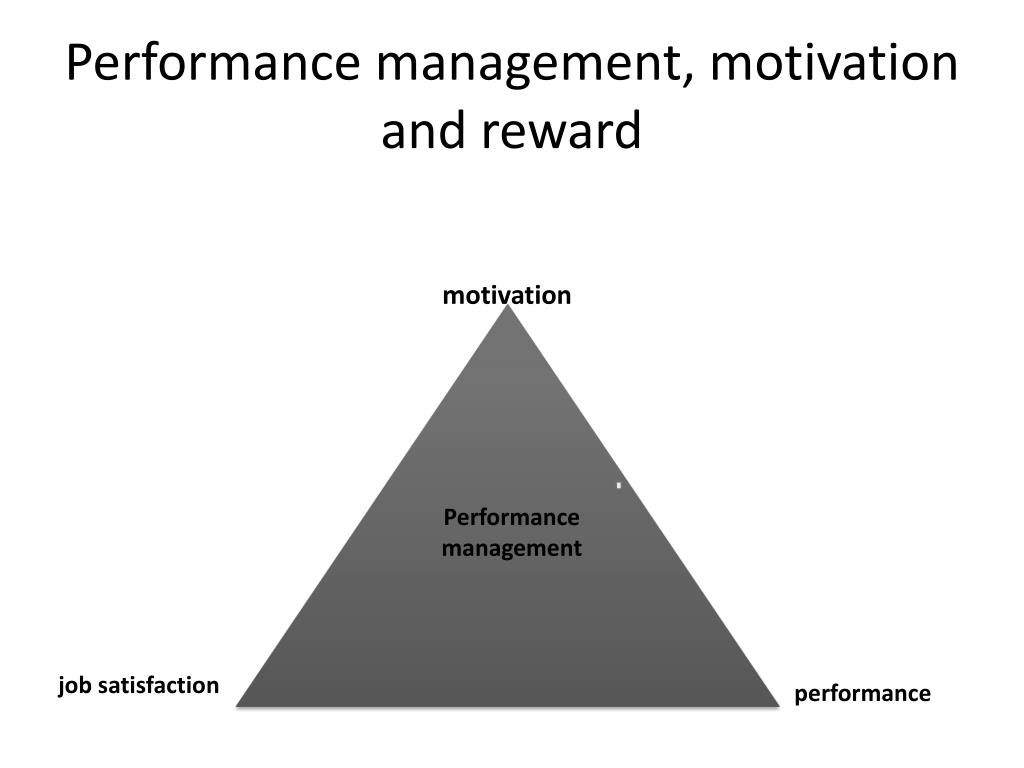 Performance management, motivation and reward

motivation

Performance management

job satisfaction

performance